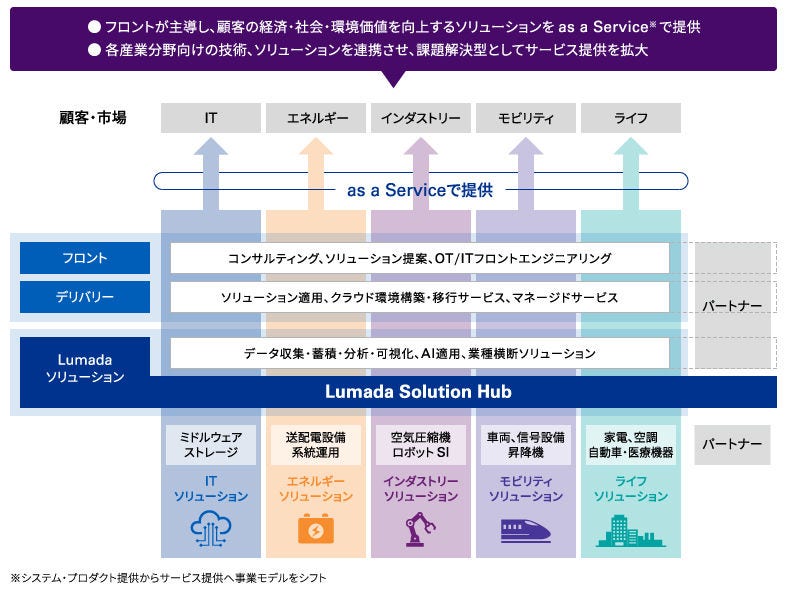 ● フロントが主導し、顧客の経済・社会・環境価値を向上するソリューションを as a Service※で提供
● 各産業分野向けの技術、ソリューションを連携させ、課題解決型としてサービス提供を拡大

顧客・市場

IT

エネルギー

インダストリー

モビリティ

ライフ

as a Serviceで提供

フロント

コンサルティング、ソリューション提案、OT/ITフロントエンジニアリング

デリバリー

ソリューション適用、クラウド環境構築・移行サービス、マネージドサービス

パートナー

Lumada ソリューション

データ収集・蓄積・分析・可視化、AI適用、業種横断ソリューション

Lumada Solution Hub

ミドルウェア ストレージ

IT ソリューション

送配電設備 系統運用

エネルギー ソリューション

空気圧縮機 ロボットSI

インダストリー ソリューション

車両、信号設備 昇降機

モビリティ ソリューション

家電、空調 自動車・医療機器

ライフ ソリューション

パートナー

※システム・プロダクト提供からサービス提供へ事業モデルをシフト